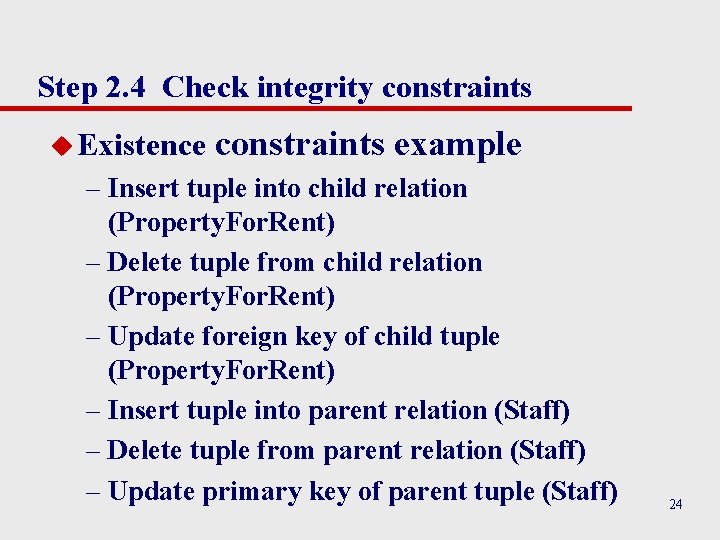 Step 2.4 Check integrity constraints

Existence constraints example

– Insert tuple into child relation (PropertyForRent)

– Delete tuple from child relation (PropertyForRent)

– Update foreign key of child tuple (PropertyForRent)

– Insert tuple into parent relation (Staff)

– Delete tuple from parent relation (Staff)

– Update primary key of parent tuple (Staff)

24